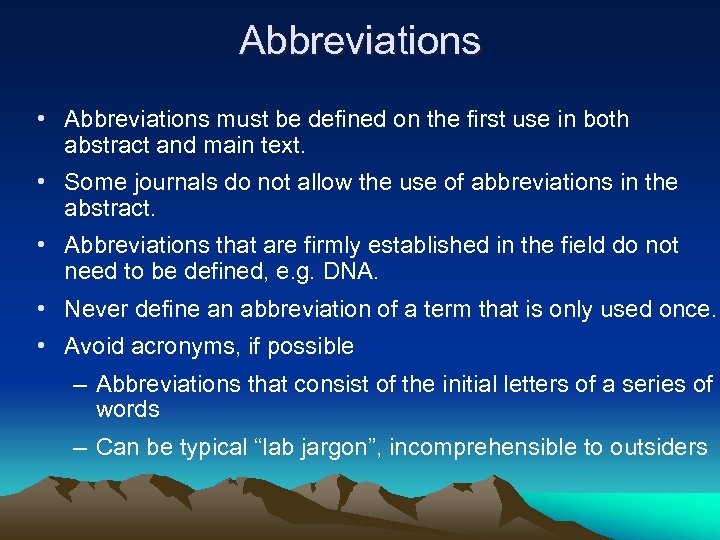 Abbreviations

• Abbreviations must be defined on the first use in both abstract and main text.

• Some journals do not allow the use of abbreviations in the abstract.

• Abbreviations that are firmly established in the field do not need to be defined, e.g. DNA.

• Never define an abbreviation of a term that is only used once.

• Avoid acronyms, if possible

– Abbreviations that consist of the initial letters of a series of words

– Can be typical “lab jargon”, incomprehensible to outsiders